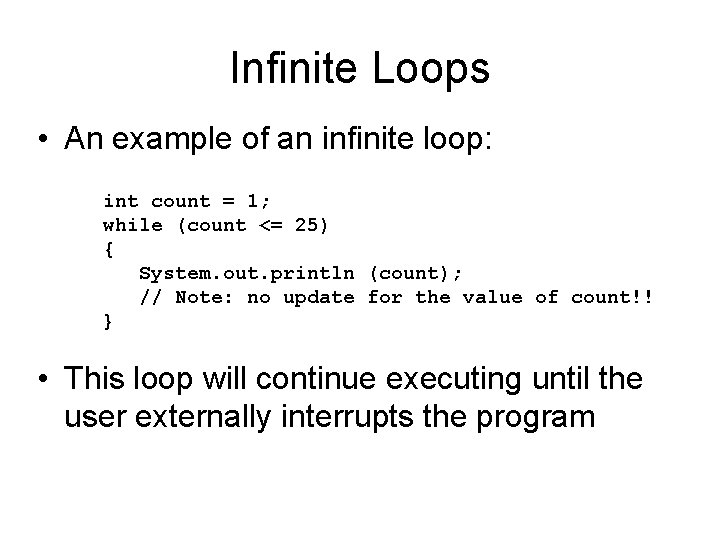 Infinite Loops

• An example of an infinite loop:

int count = 1;
while (count <= 25)
{
   System.out.println (count);
   // Note: no update for the value of count!!
}

• This loop will continue executing until the user externally interrupts the program